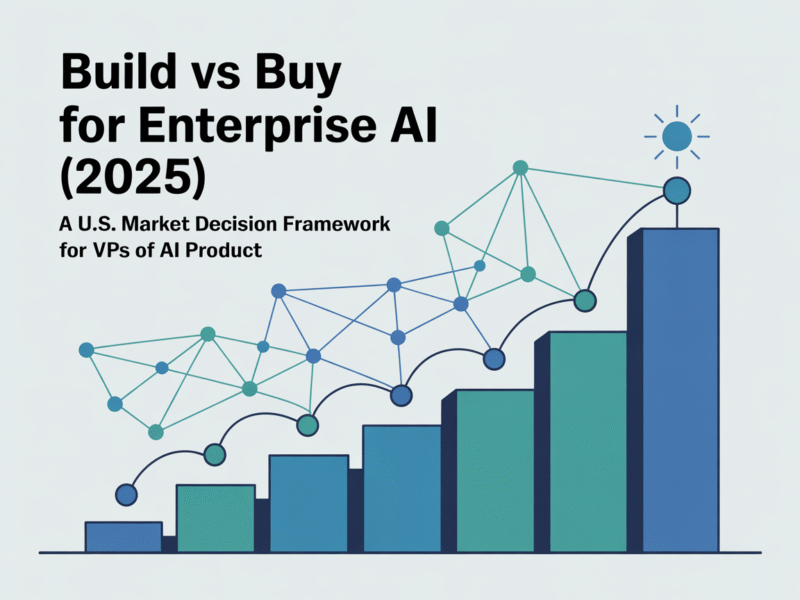 Build vs Buy for Enterprise AI (2025)

A U.S. Market Decision Framework for VPs of AI Product